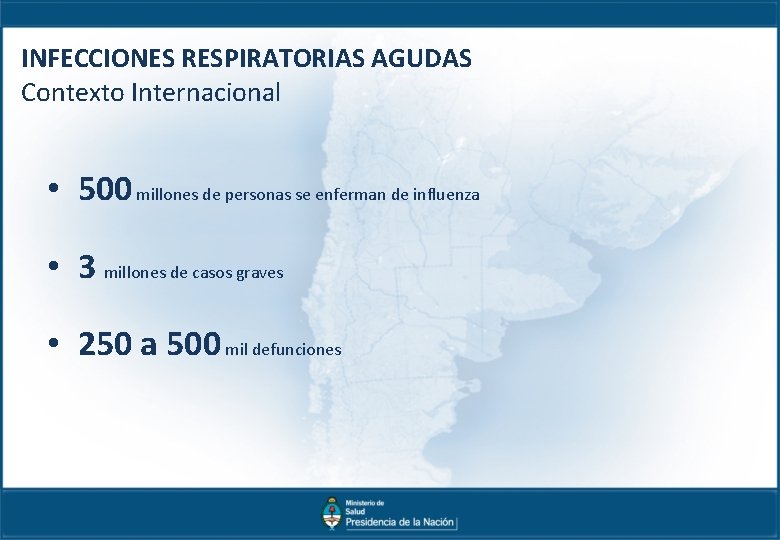 INFECCIONES RESPIRATORIAS AGUDAS
Contexto Internacional

• 500 millones de personas se enferman de influenza

• 3 millones de casos graves

• 250 a 500 mil defunciones

Ministerio de Salud
Presidencia de la Nación